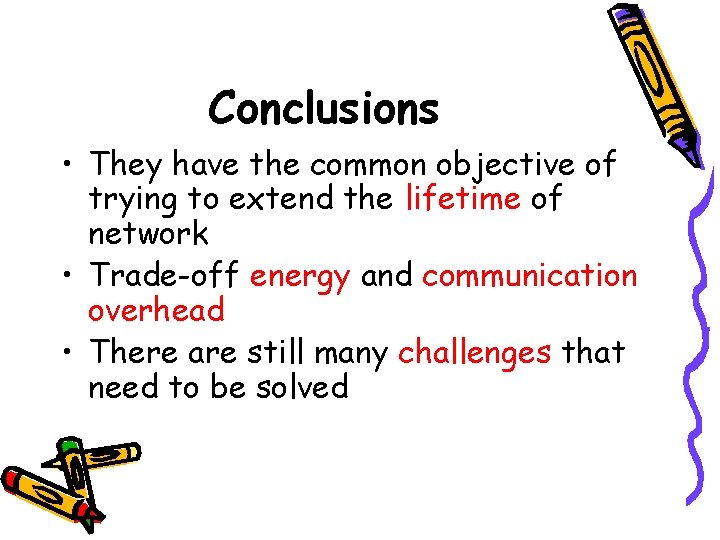 Conclusions

• They have the common objective of trying to extend the lifetime of network

• Trade-off energy and communication overhead

• There are still many challenges that need to be solved